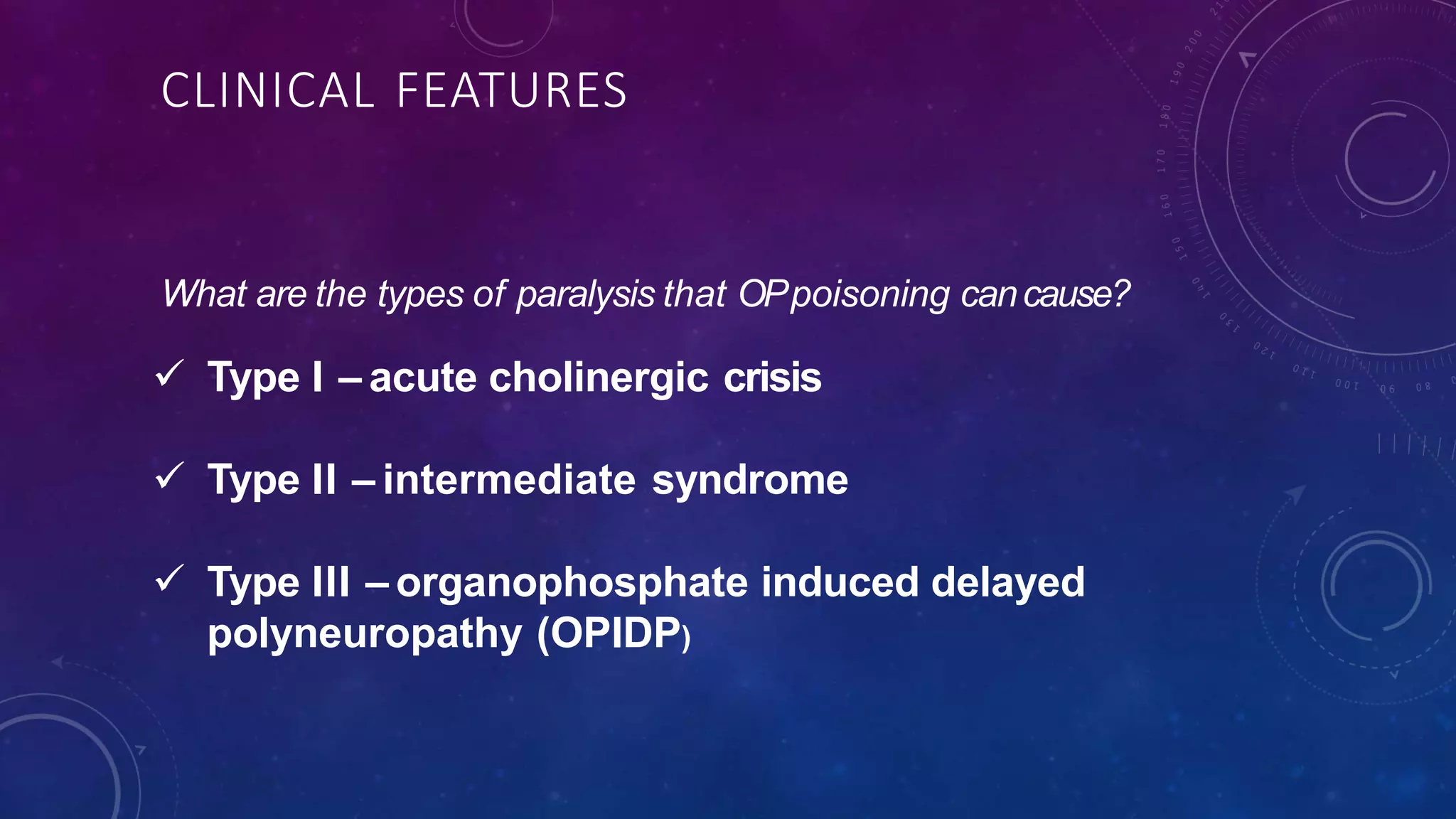 CLINICAL FEATURES

What are the types of paralysis that OP poisoning can cause?

✓ Type I – acute cholinergic crisis

✓ Type II – intermediate syndrome

✓ Type III – organophosphate induced delayed polyneuropathy (OPIDP)